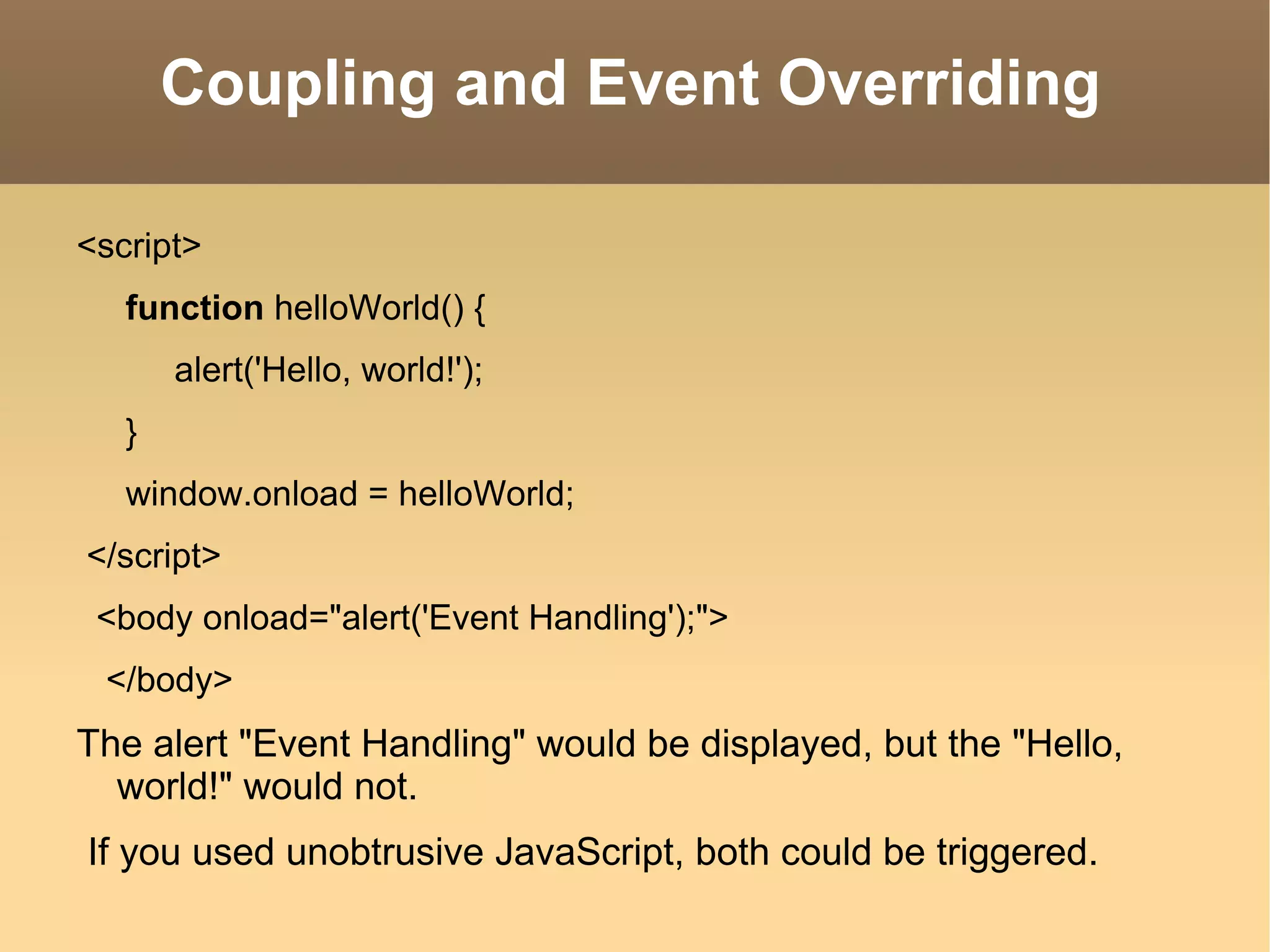 Coupling and Event Overriding

<script>

function helloWorld() {

alert('Hello, world!');

}

window.onload = helloWorld;

</script>

<body onload="alert('Event Handling');">

</body>

The alert "Event Handling" would be displayed, but the "Hello, world!" would not.

If you used unobtrusive JavaScript, both could be triggered.